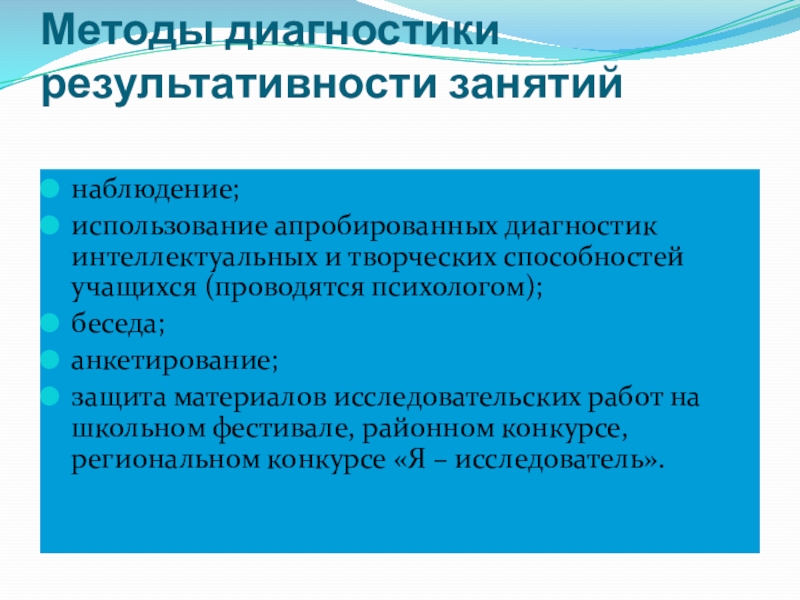 Методы диагностики результативности занятий

наблюдение;

использование апробированных диагностик интеллектуальных и творческих способностей учащихся (проводятся психологом);

беседа;

анкетирование;

защита материалов исследовательских работ на школьном фестивале, районном конкурсе, региональном конкурсе «Я – исследователь».